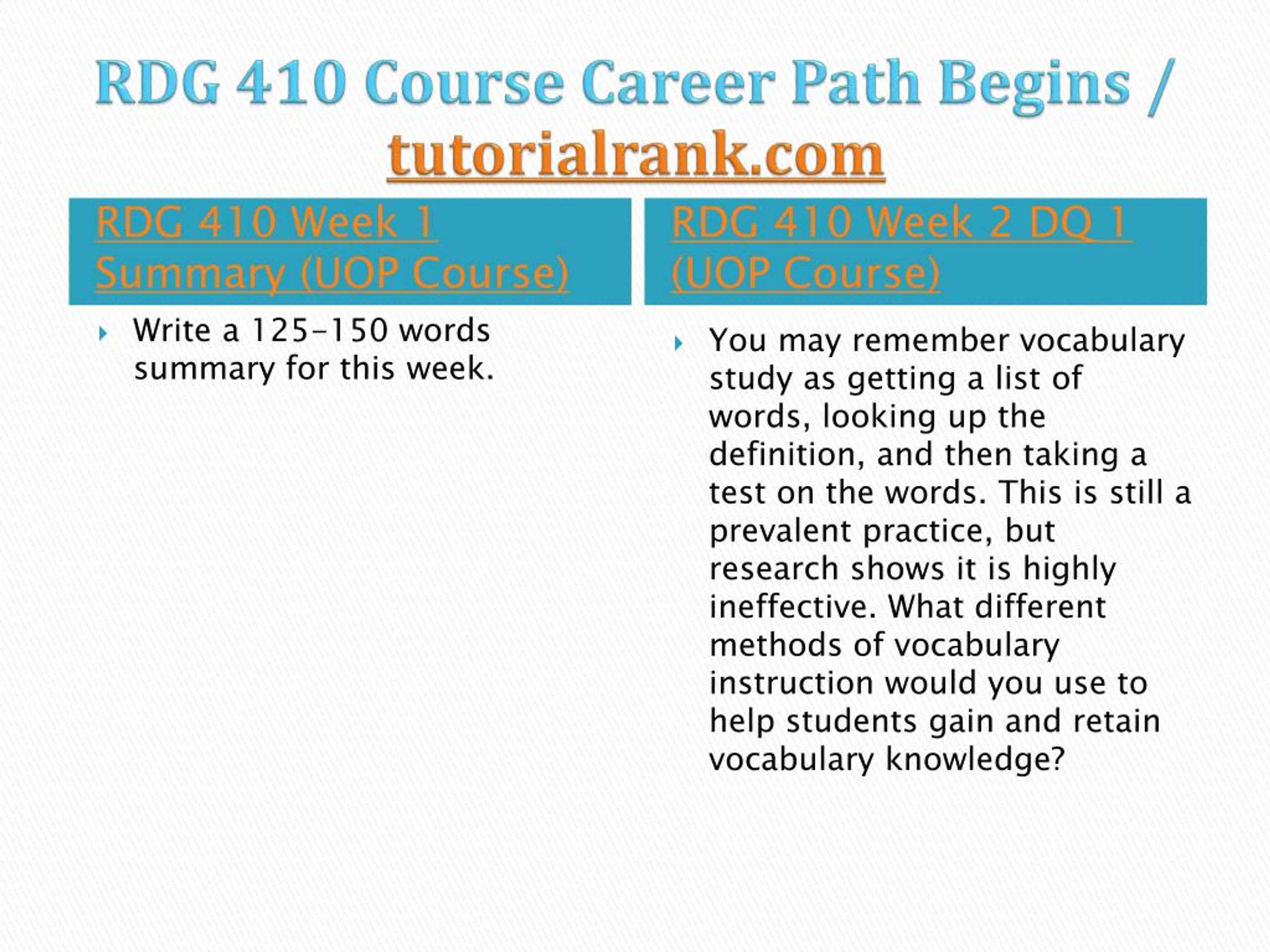 RDG 410 Course Career Path Begins / tutorialrank.com

RDG 410 Week 1 Summary (UOP Course)

Write a 125-150 words summary for this week.

RDG 410 Week 2 DQ 1 (UOP Course)

You may remember vocabulary study as getting a list of words, looking up the definition, and then taking a test on the words. This is still a prevalent practice, but research shows it is highly ineffective. What different methods of vocabulary instruction would you use to help students gain and retain vocabulary knowledge?